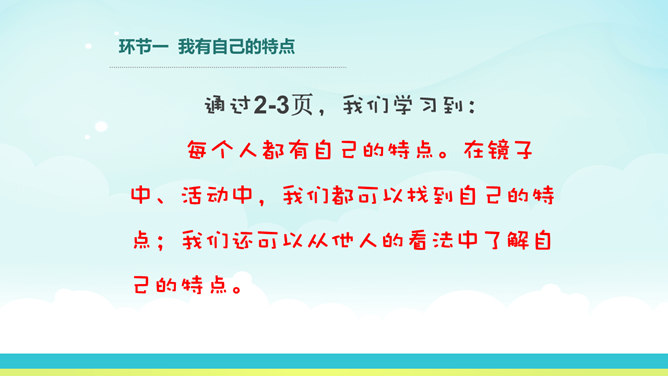 环节一 我有自己的特点

通过2-3页，我们学习到：

每个人都有自己的特点。在镜子中、活动中，我们都可以找到自己的特点；我们还可以从他人的看法中了解自己的特点。